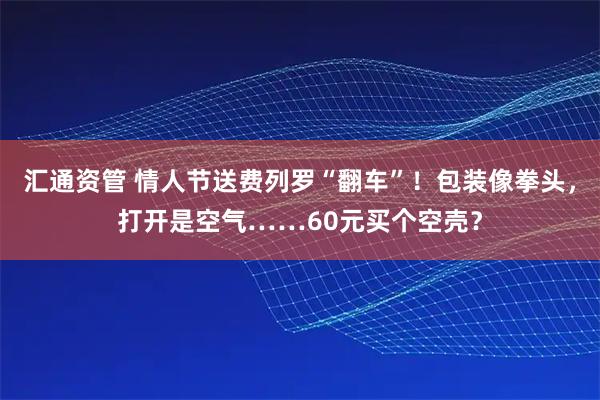 汇通资管 情人节送费列罗“翻车”！包装像拳头，打开是空气……60元买个空壳？